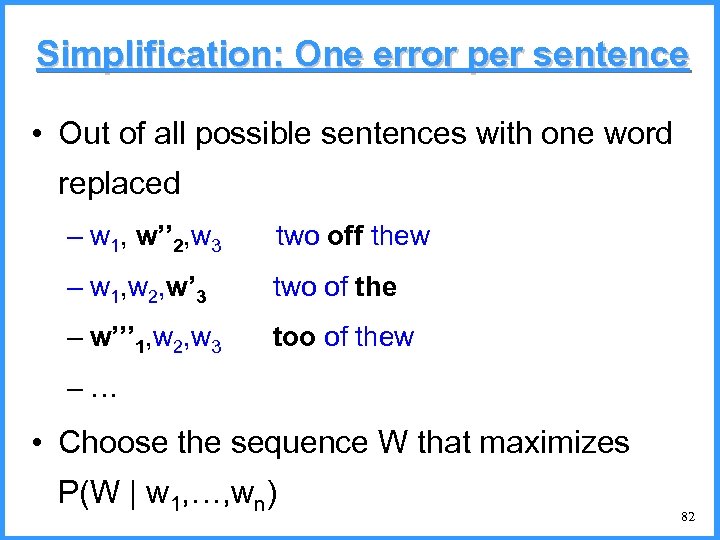 Simplification: One error per sentence

• Out of all possible sentences with one word replaced

– $w_1$, $w''_2$,$w_3$ two off thew

– $w_1$,$w_2$,$w'_3$ two of the

– $w'''_1$,$w_2$,$w_3$ too of thew

– …

• Choose the sequence W that maximizes $P(W \mid w_1,\ldots,w_n)$

82